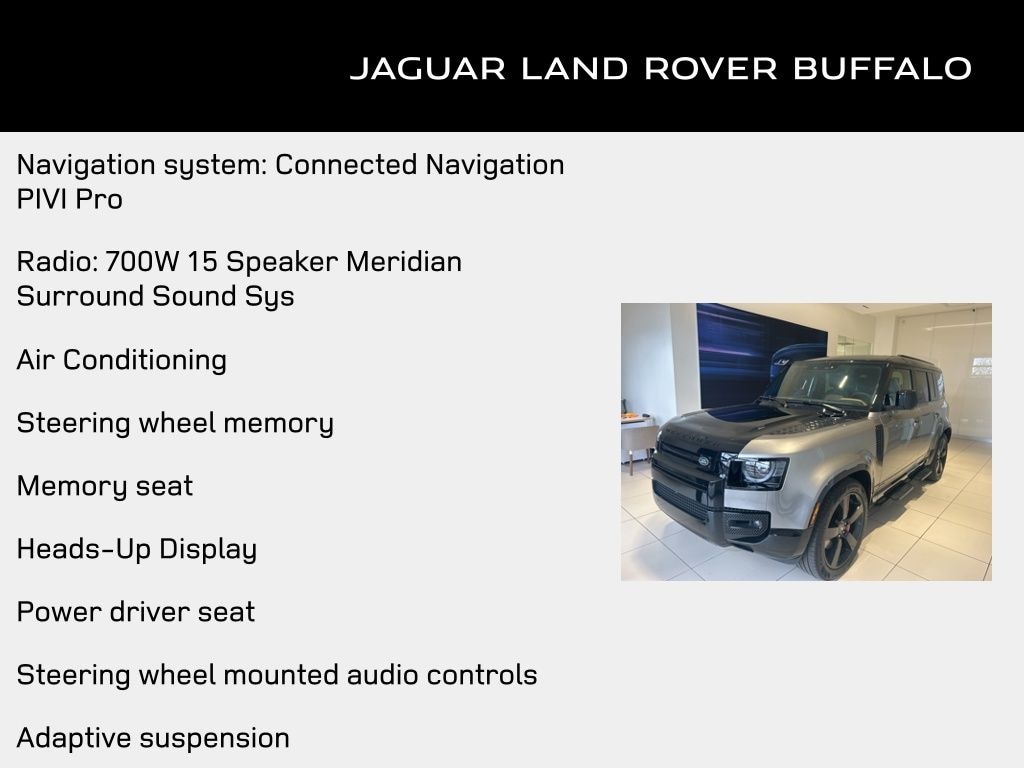 JAGUAR LAND ROVER BUFFALO

Navigation system: Connected Navigation PIVI Pro

Radio: 700W 15 Speaker Meridian Surround Sound Sys

Air Conditioning

Steering wheel memory

Memory seat

Heads-Up Display

Power driver seat

Steering wheel mounted audio controls

Adaptive suspension